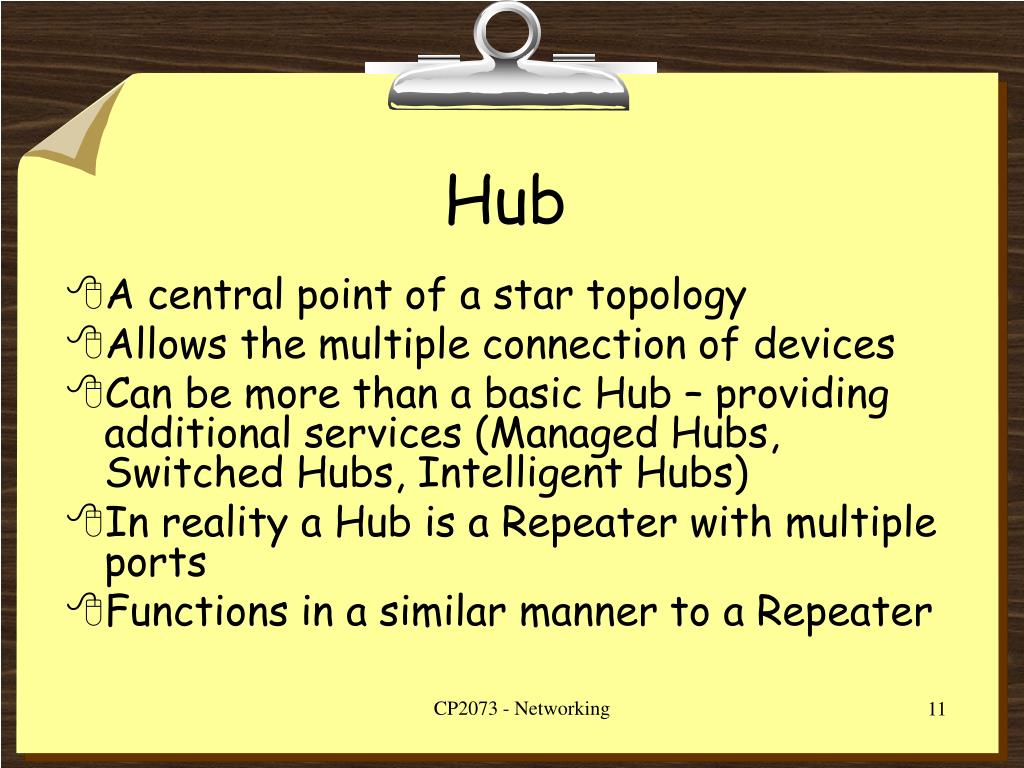 Hub

A central point of a star topology
Allows the multiple connection of devices
Can be more than a basic Hub – providing additional services (Managed Hubs, Switched Hubs, Intelligent Hubs)
In reality a Hub is a Repeater with multiple ports
Functions in a similar manner to a Repeater

CP2073 - Networking

11